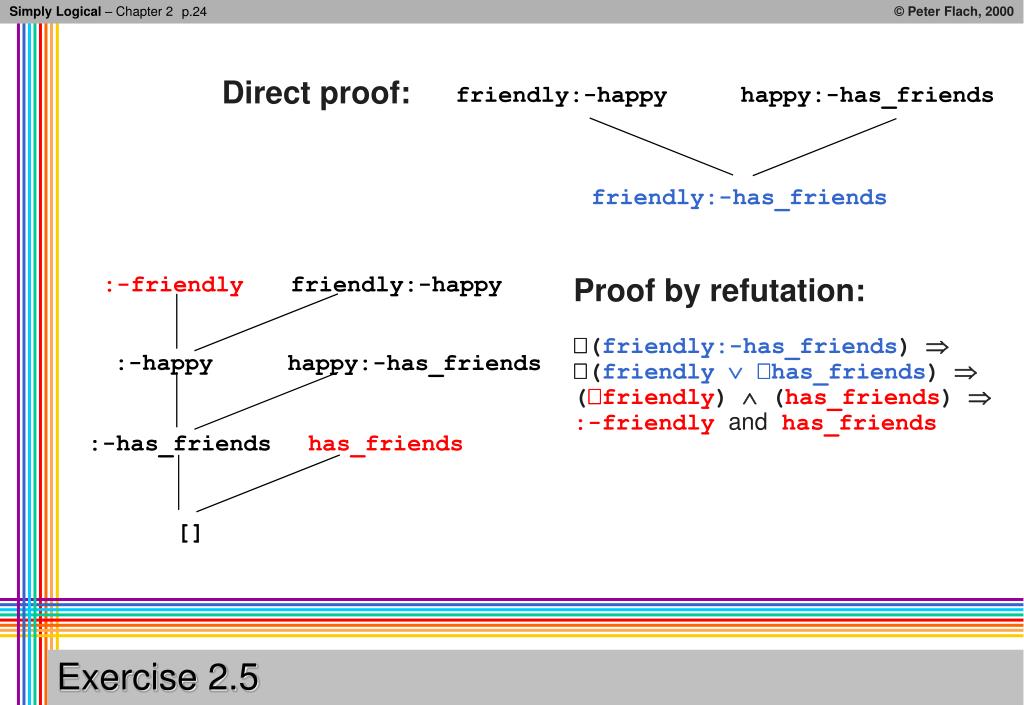 Simply Logical – Chapter 2 p.24

© Peter Flach, 2000

Direct proof:

friendly:-happy

happy:-has_friends

friendly:-has_friends

:-friendly

friendly:-happy

:-happy

happy:-has_friends

:-has_friends

has_friends

[]

Proof by refutation:

□(friendly:-has_friends) $\Rightarrow$
□(friendly $\vee$ □has_friends) $\Rightarrow$
(□friendly) $\wedge$ (has_friends) $\Rightarrow$
:-friendly and has_friends

Exercise 2.5